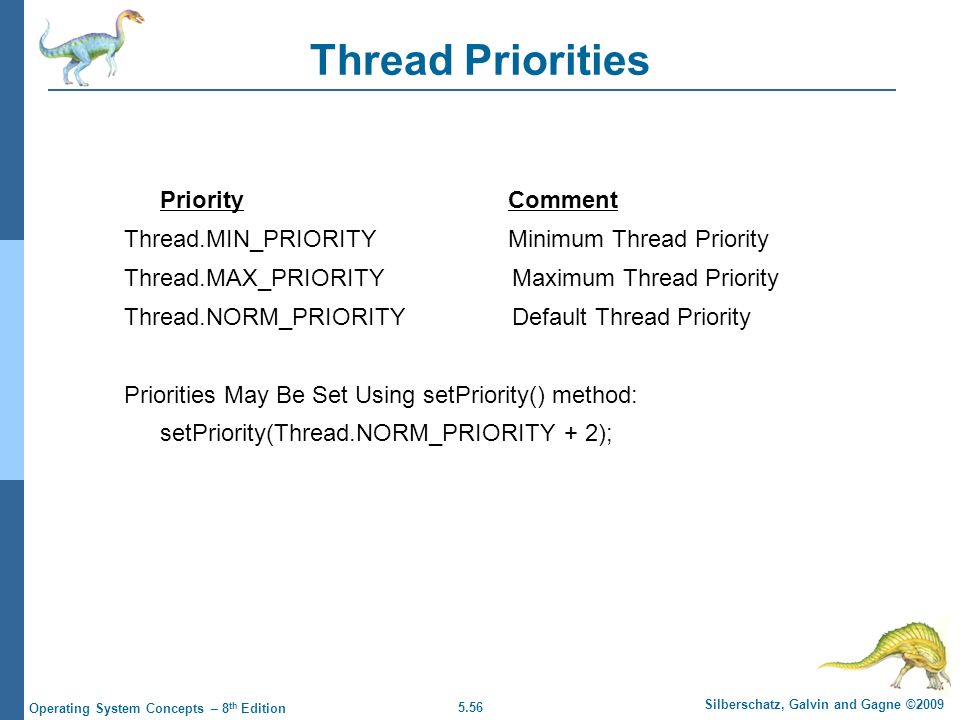 Thread Priorities

| Priority | Comment |
|---|---|
| Thread.MIN_PRIORITY | Minimum Thread Priority |
| Thread.MAX_PRIORITY | Maximum Thread Priority |
| Thread.NORM_PRIORITY | Default Thread Priority |

Priorities May Be Set Using setPriority() method:

setPriority(Thread.NORM_PRIORITY + 2);

Operating System Concepts – 8$^{th}$ Edition

5.56

Silberschatz, Galvin and Gagne ©2009